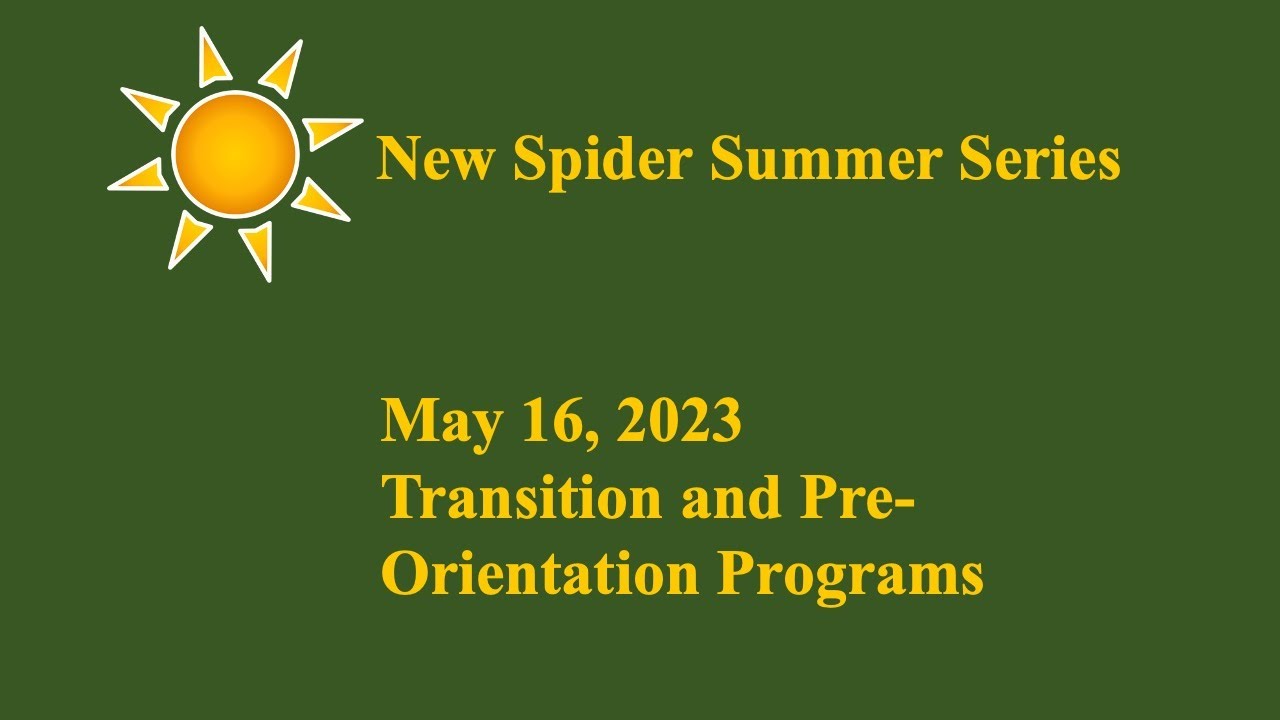 New Spider Summer Series

May 16, 2023
Transition and Pre-Orientation Programs